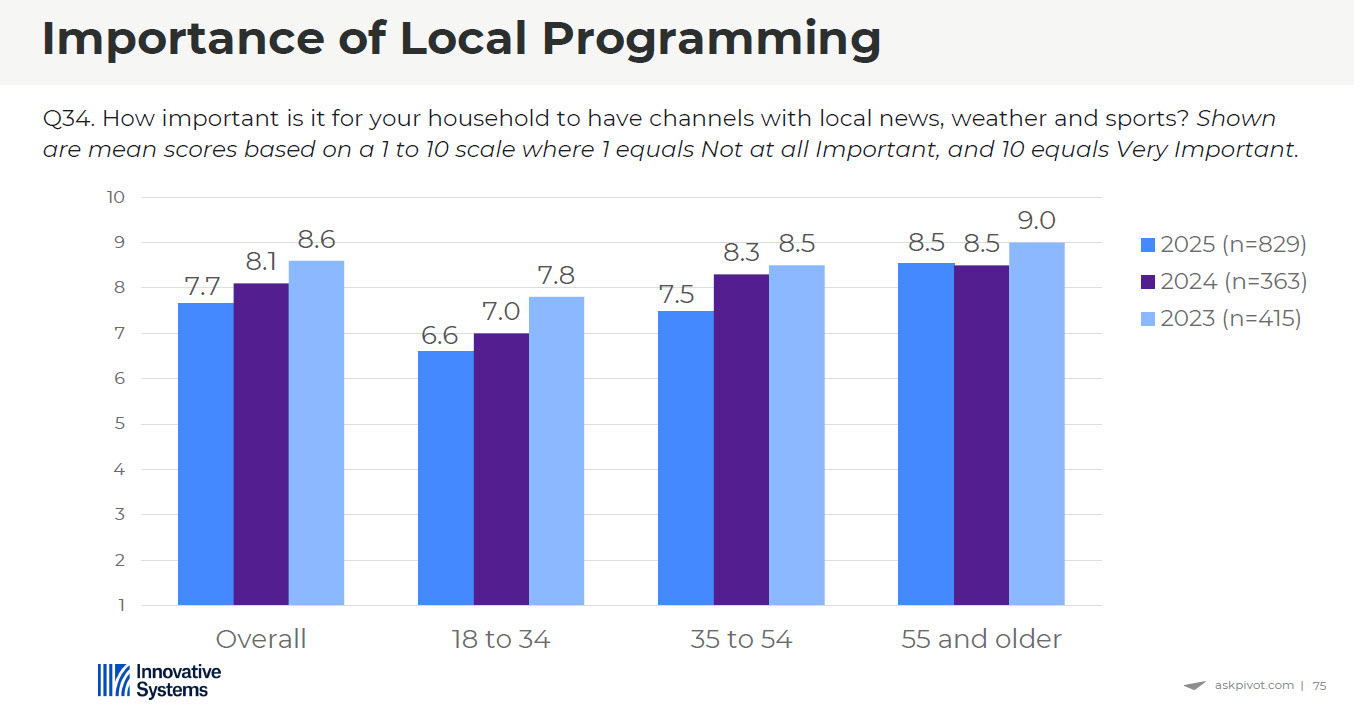 Importance of Local Programming

Q34. How important is it for your household to have channels with local news, weather and sports? Shown are mean scores based on a 1 to 10 scale where 1 equals Not at all Important, and 10 equals Very Important.

10
9
8
7
6
5
4
3
2
1

7.7 8.1 8.6
6.6 7.0 7.8
7.5 8.3 8.5
8.5 8.5 9.0

Overall
18 to 34
35 to 54
55 and older

2025 (n=829)
2024 (n=363)
2023 (n=415)

Innovative Systems

askpivot.com | 75